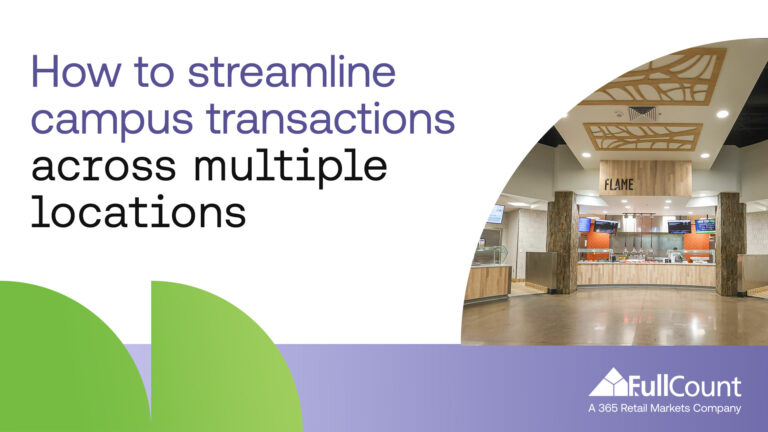 How to streamline campus transactions across multiple locations

FLAME

FullCount
A 365 Retail Markets Company